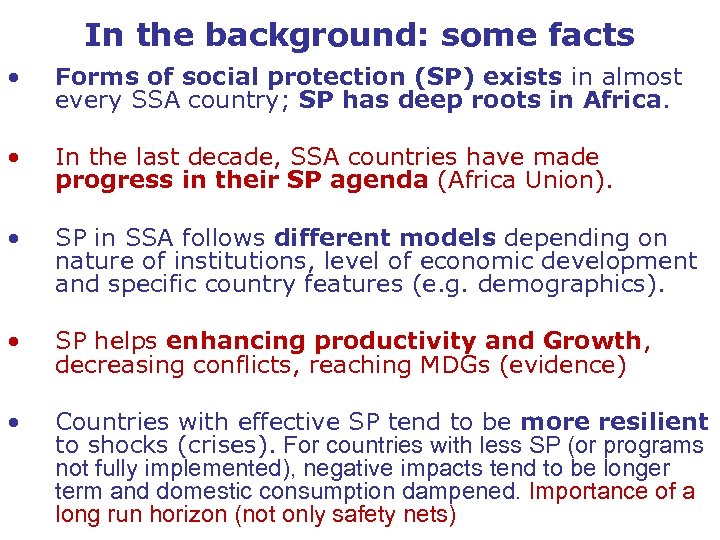 In the background: some facts

• Forms of social protection (SP) exists in almost every SSA country; SP has deep roots in Africa.

• In the last decade, SSA countries have made progress in their SP agenda (Africa Union).

• SP in SSA follows different models depending on nature of institutions, level of economic development and specific country features (e.g. demographics).

• SP helps enhancing productivity and Growth, decreasing conflicts, reaching MDGs (evidence)

• Countries with effective SP tend to be more resilient to shocks (crises). For countries with less SP (or programs not fully implemented), negative impacts tend to be longer term and domestic consumption dampened. Importance of a long run horizon (not only safety nets)